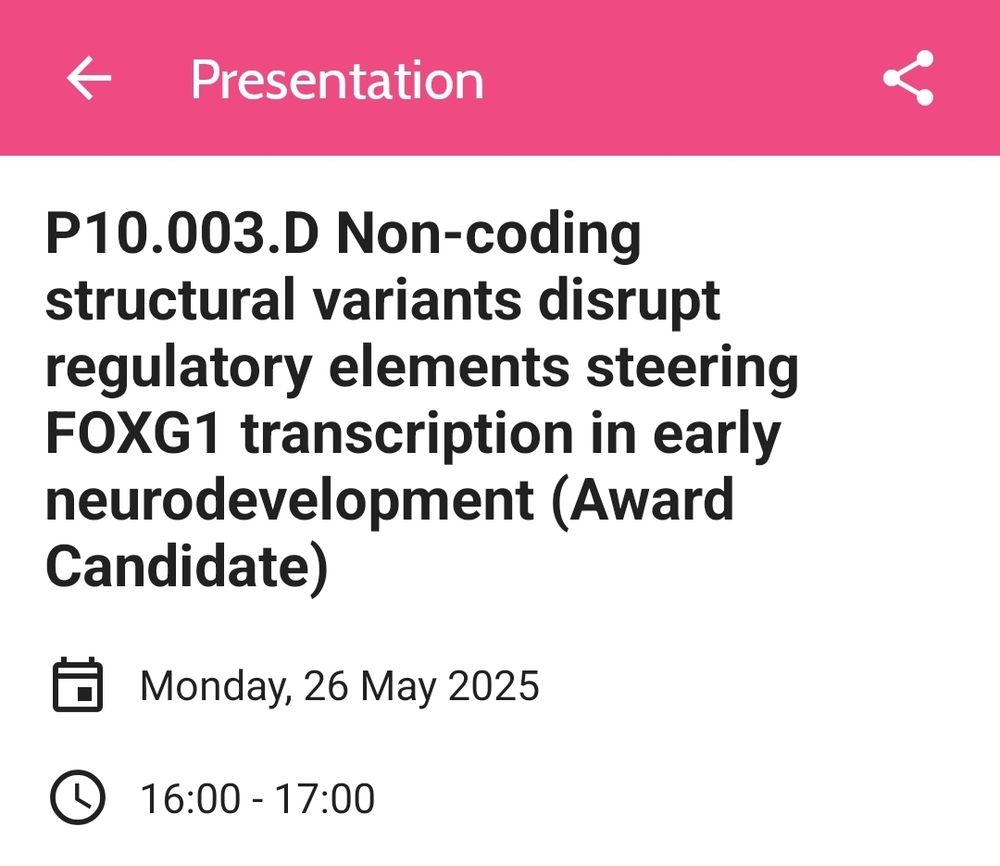 Presentation

P10.003.D Non-coding structural variants disrupt regulatory elements steering FOXG1 transcription in early neurodevelopment (Award Candidate)

Monday, 26 May 2025

16:00 - 17:00